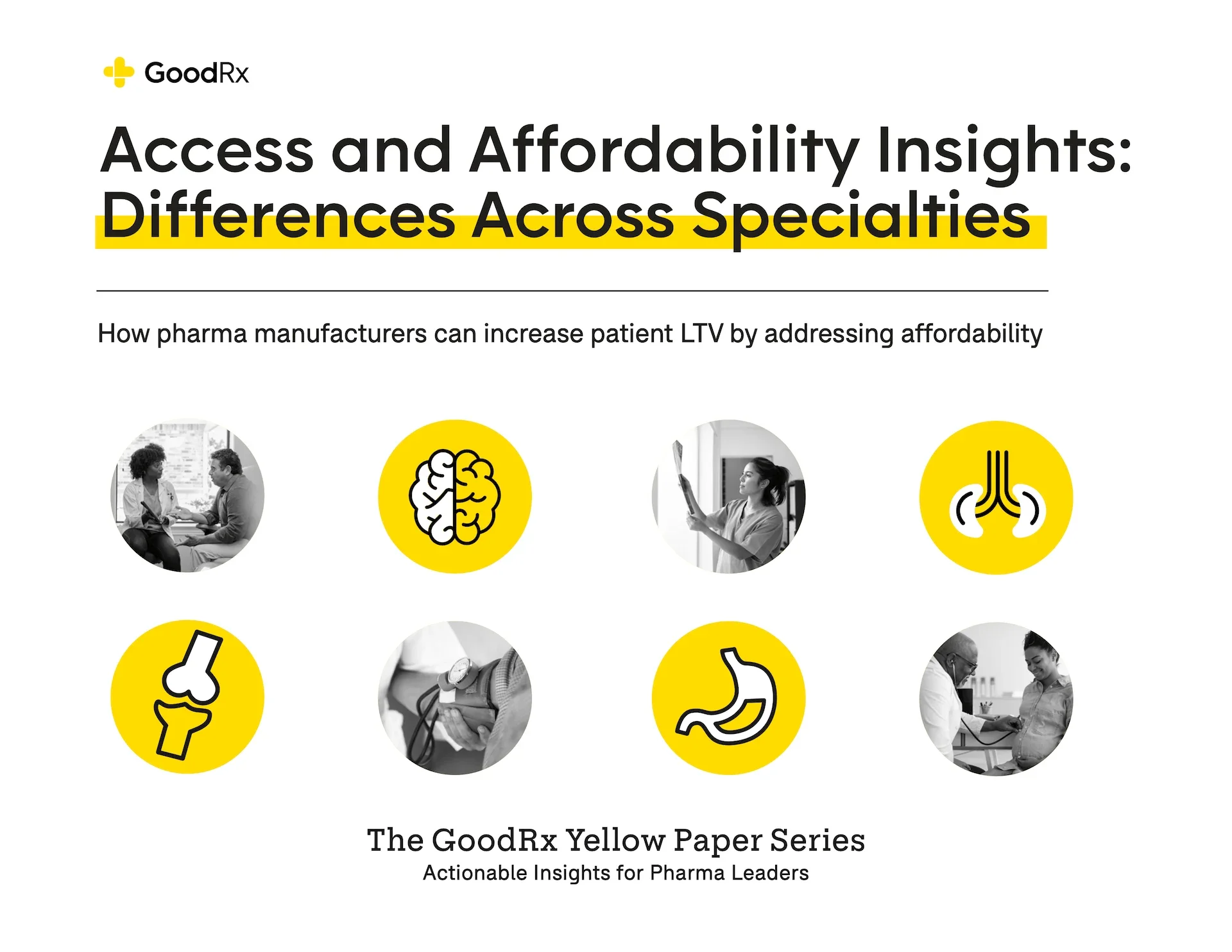 GoodRx

Access and Affordability Insights: Differences Across Specialties

How pharma manufacturers can increase patient LTV by addressing affordability

The GoodRx Yellow Paper Series
Actionable Insights for Pharma Leaders